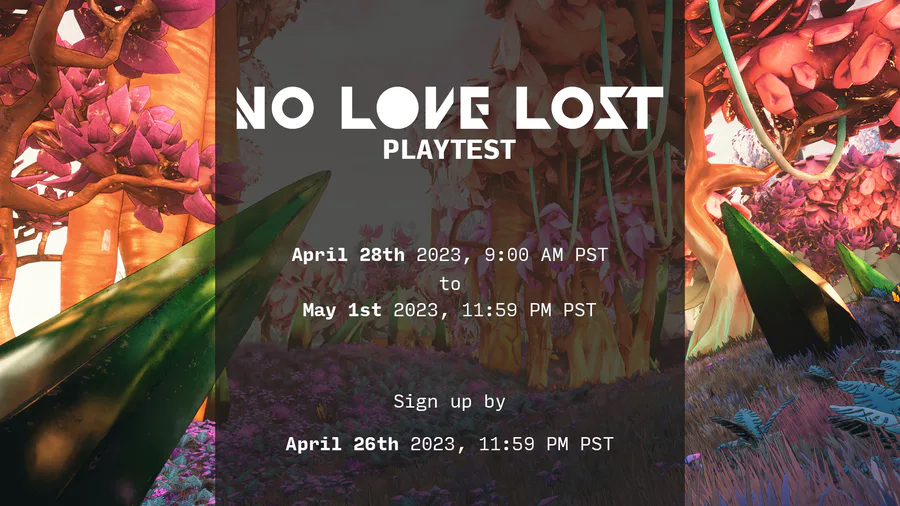 NO LOVE LOST
PLAYTEST

April 28th 2023, 9:00 AM PST
to
May 1st 2023, 11:59 PM PST

Sign up by

April 26th 2023, 11:59 PM PST